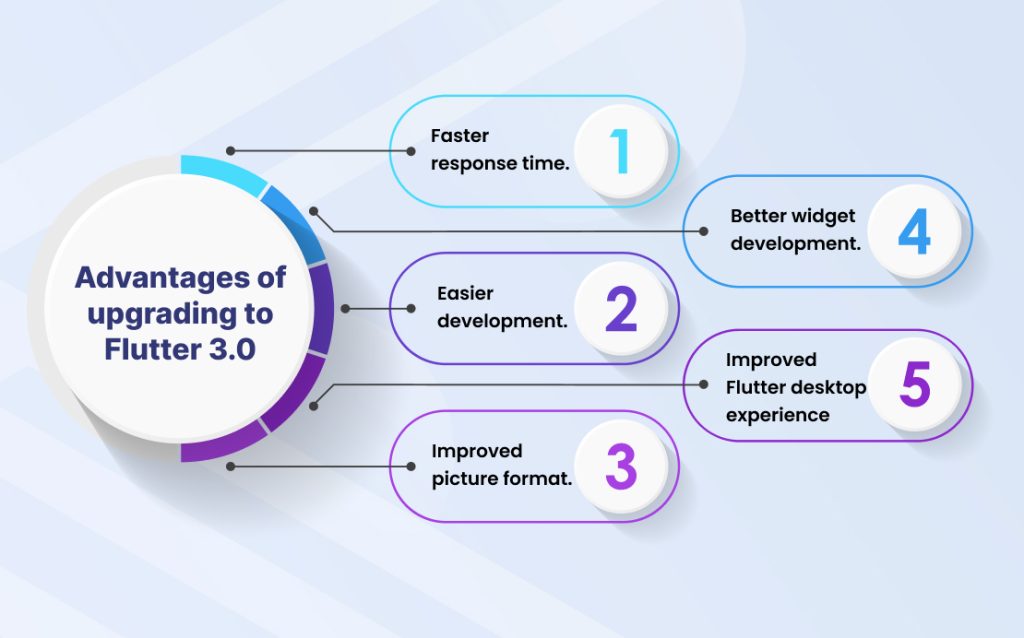 Advantages of upgrading to Flutter 3.0

Faster response time.
1

Better widget development.
4

Easier development.
2

Improved Flutter desktop experience
5

Improved picture format.
3